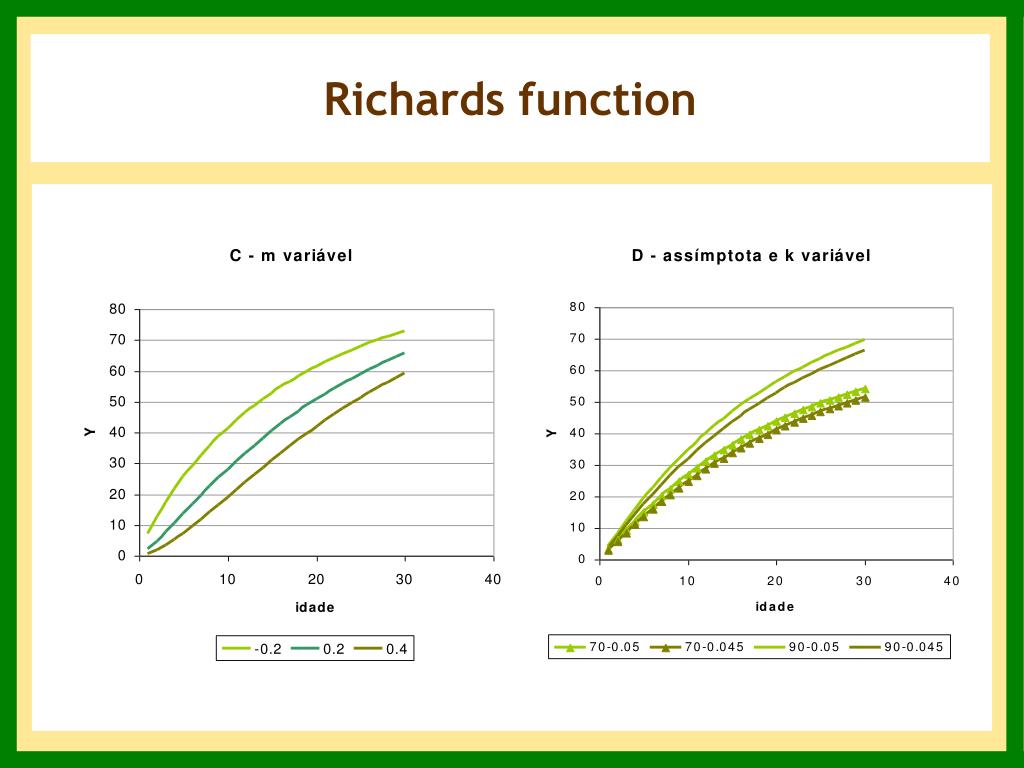 Richards function

C - m variável

80
70
60
50
40
30
20
10
0

Y

0
10
20
30
40

idade

-0.2
0.2
0.4

D - assímptota e k variável

80
70
60
50
40
30
20
10
0

Y

0
10
20
30
40

idade

70-0.05
70-0.045
90-0.05
90-0.045